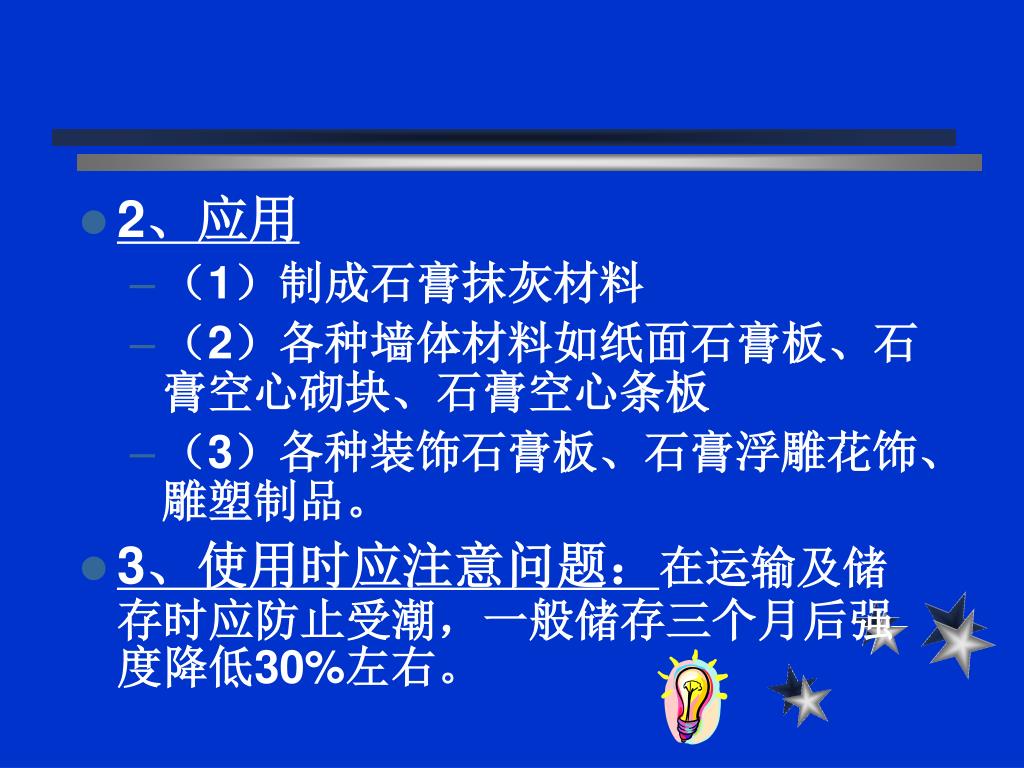 2、应用

– （1）制成石膏抹灰材料

– （2）各种墙体材料如纸面石膏板、石膏空心砌块、石膏空心条板

– （3）各种装饰石膏板、石膏浮雕花饰、雕塑制品。

3、使用时应注意问题：在运输及储存时应防止受潮，一般储存三个月后强度降低30%左右。